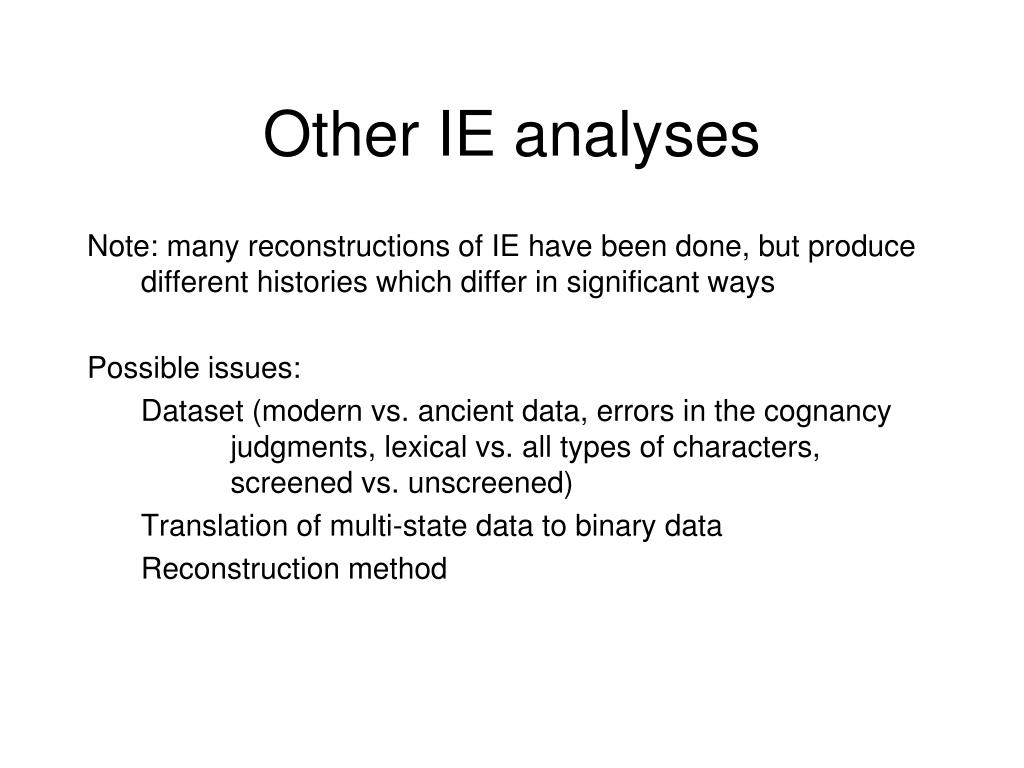 Other IE analyses

Note: many reconstructions of IE have been done, but produce different histories which differ in significant ways

Possible issues:

Dataset (modern vs. ancient data, errors in the cognancy judgments, lexical vs. all types of characters, screened vs. unscreened)

Translation of multi-state data to binary data

Reconstruction method